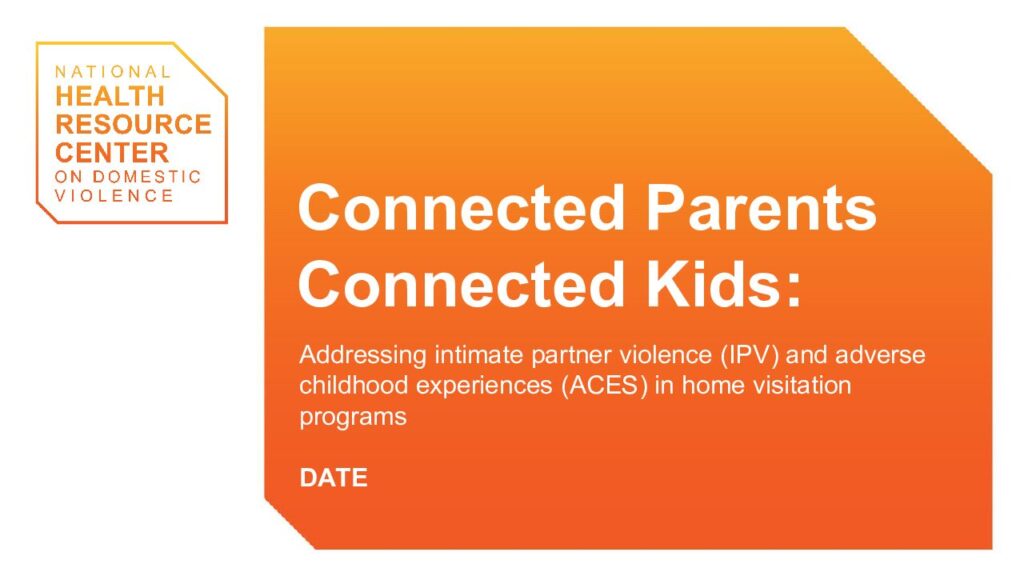 NATIONAL
HEALTH
RESOURCE
CENTER
ON DOMESTIC
VIOLENCE

Connected Parents
Connected Kids:

Addressing intimate partner violence (IPV) and adverse childhood experiences (ACES) in home visitation programs

DATE